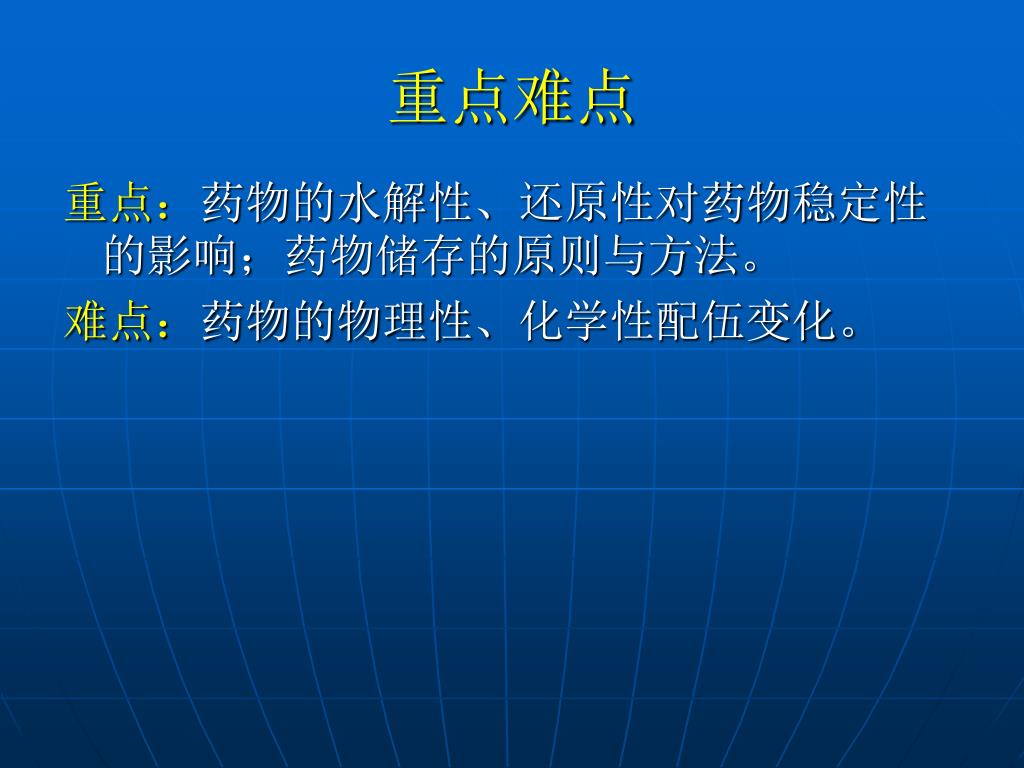 重点难点

重点：药物的水解性、还原性对药物稳定性的影响；药物储存的原则与方法。

难点：药物的物理性、化学性配伍变化。